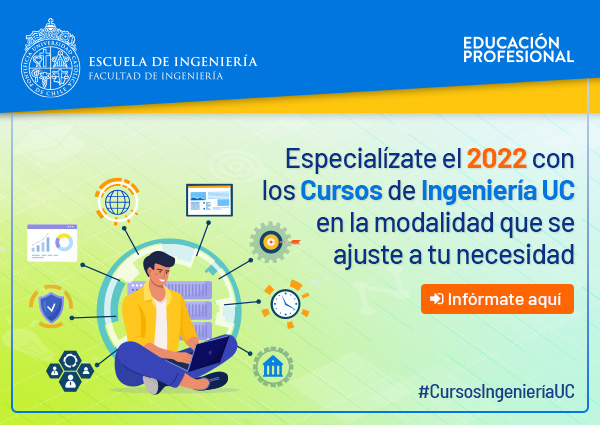 PONTIFICIA UNIVERSIDAD CATÓLICA DE CHILE

ESCUELA DE INGENIERÍA
FACULTAD DE INGENIERÍA

EDUCACIÓN PROFESIONAL

Especialízate el 2022 con los Cursos de Ingeniería UC en la modalidad que se ajuste a tu necesidad

Infórmate aquí

#CursosIngenieríaUC